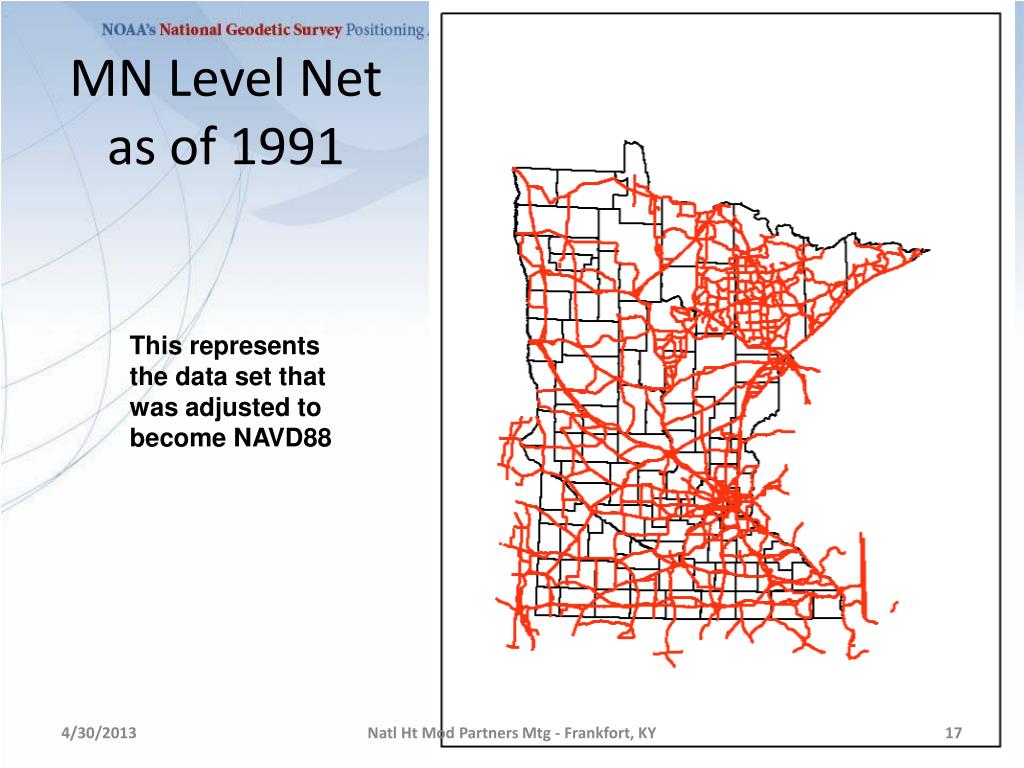 NOAA's National Geodetic Survey Positioning

MN Level Net as of 1991

This represents the data set that was adjusted to become NAVD88

4/30/2013

Natl Ht Mod Partners Mtg - Frankfort, KY

17